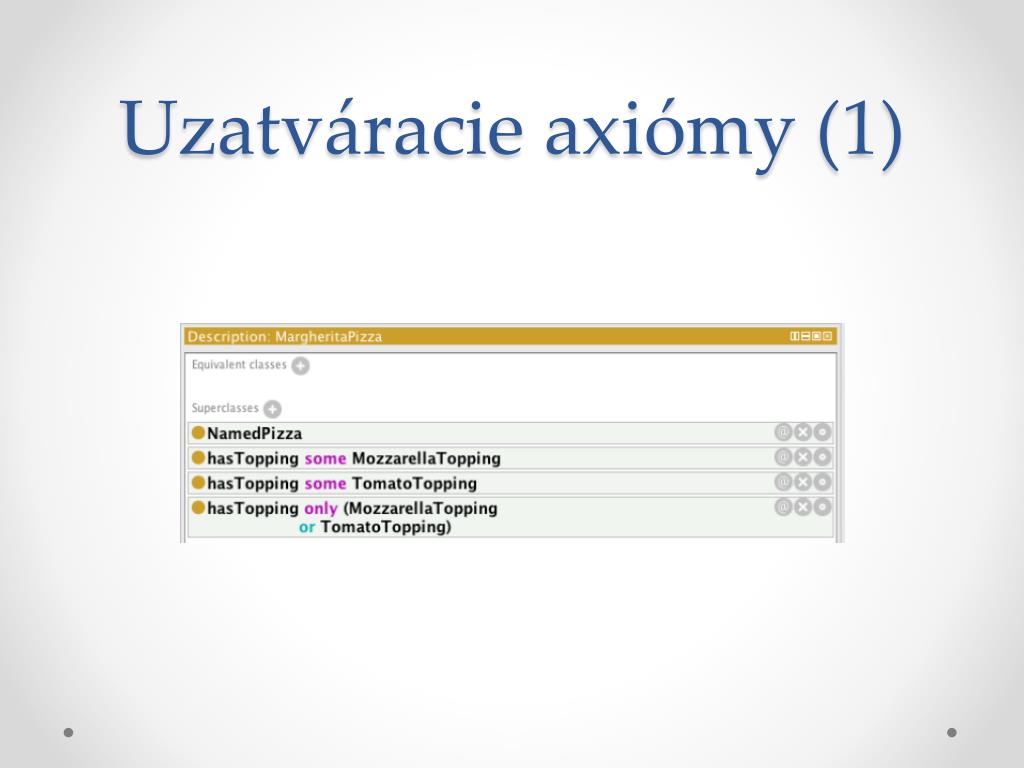 Uzatváracie axiómy (1)

Description: MargheritaPizza

Equivalent classes

Superclasses

NamedPizza

hasTopping some MozzarellaTopping

hasTopping some TomatoTopping

hasTopping only (MozzarellaTopping or TomatoTopping)